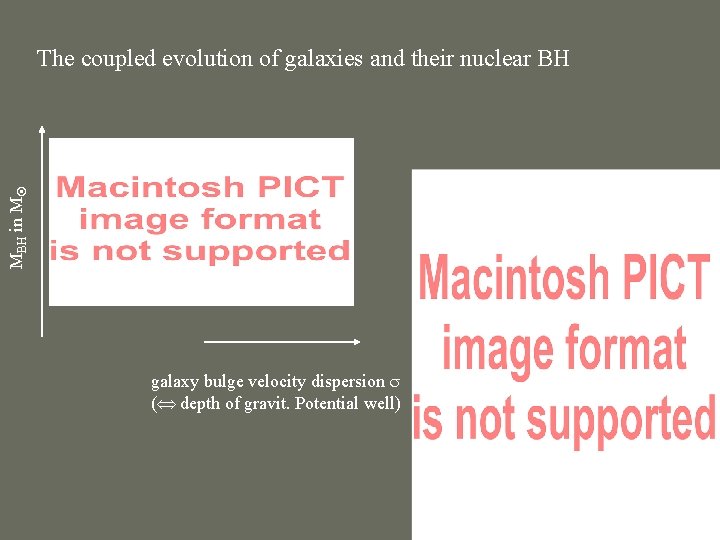 The coupled evolution of galaxies and their nuclear BH

$M_{BH}$ in $M_{\odot}$

Macintosh PICT image format is not supported

galaxy bulge velocity dispersion $\sigma$
($\Leftrightarrow$ depth of gravit. Potential well)

Macintosh PICT image format is not supported